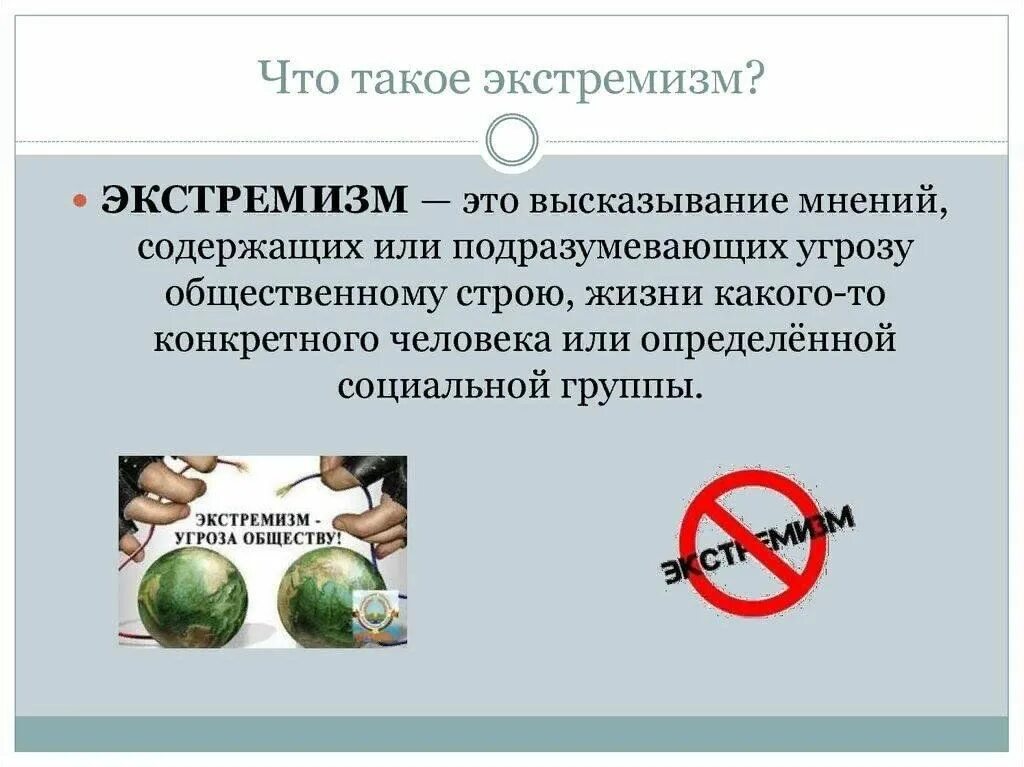 Что такое экстремизм?

ЭКСТРЕМИЗМ — это высказывание мнений, содержащих или подразумевающих угрозу общественному строю, жизни какого-то конкретного человека или определённой социальной группы.

ЭКСТРЕМИЗМ - УГРОЗА ОБЩЕСТВУ!

ЭКСТРЕМИЗМ